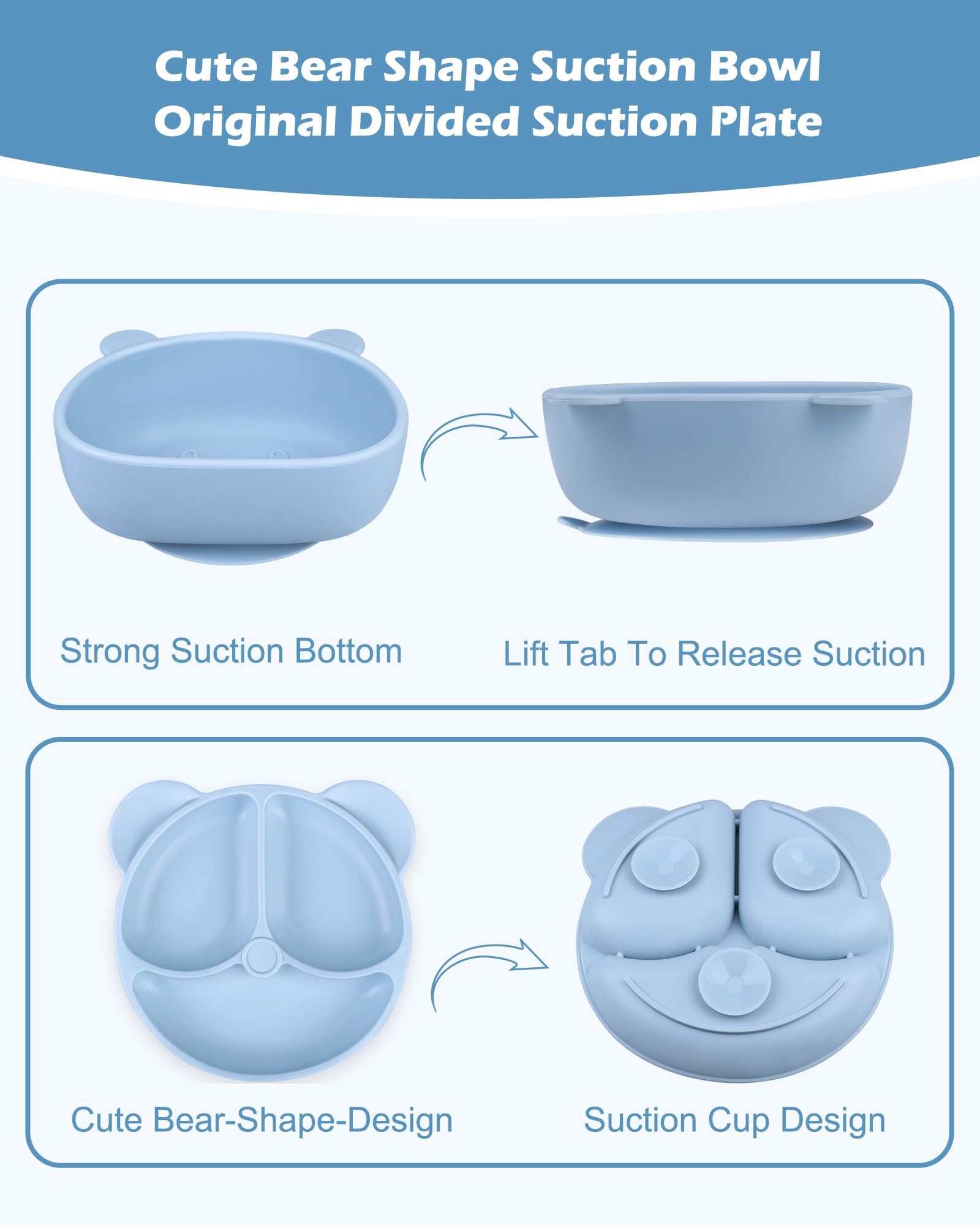 Cute Bear Shape Suction Bowl
Original Divided Suction Plate

Strong Suction Bottom

Lift Tab To Release Suction

Cute Bear-Shape-Design

Suction Cup Design